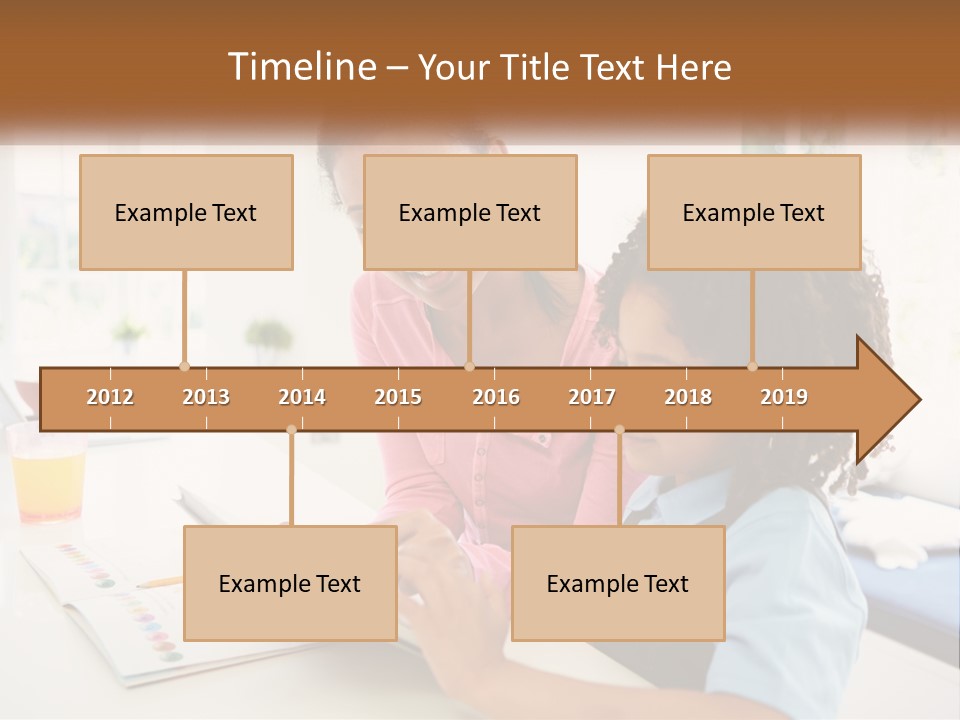 Timeline – Your Title Text Here

Example Text

Example Text

Example Text

2012 2013 2014 2015 2016 2017 2018 2019

Example Text

Example Text